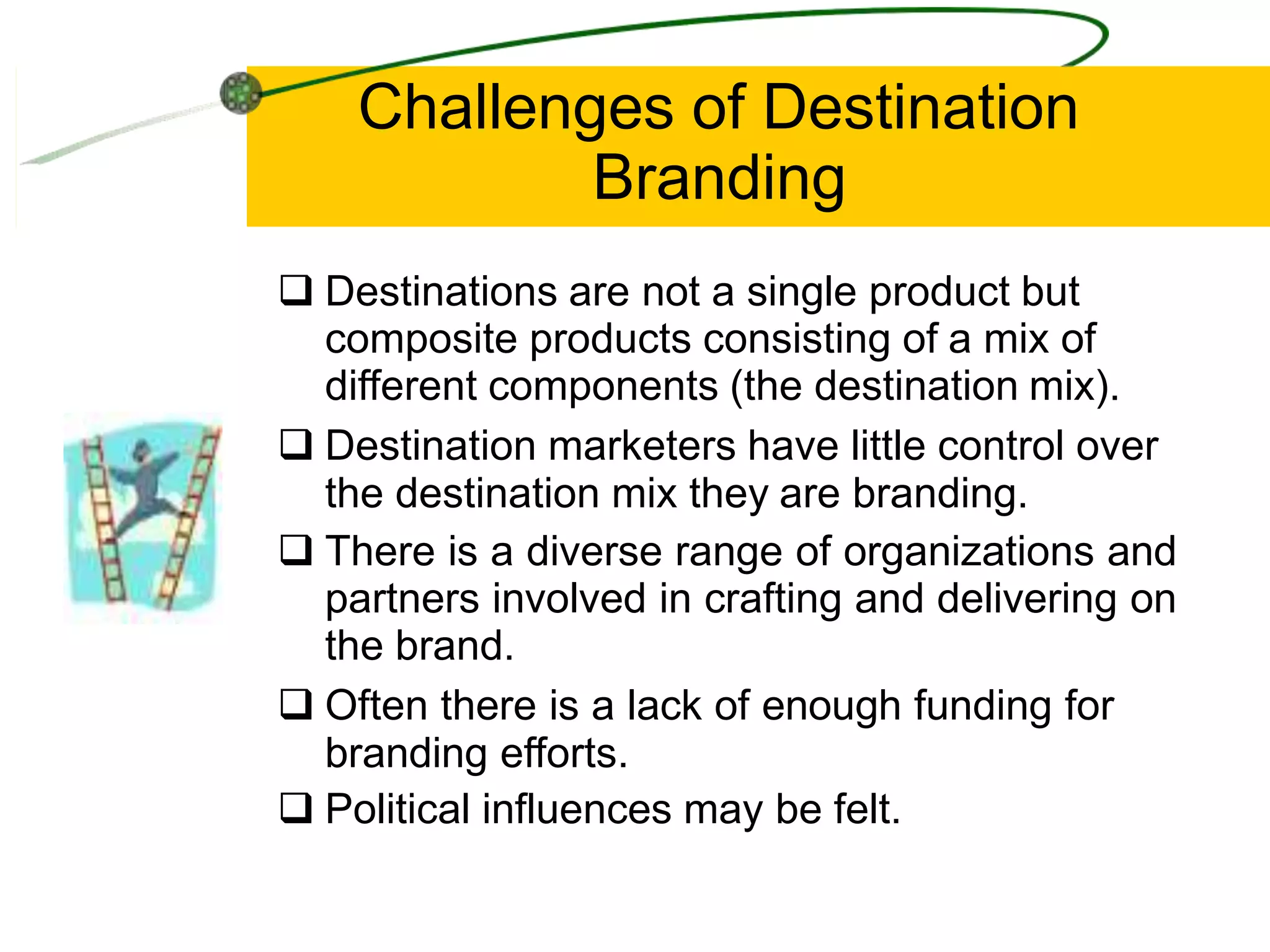 Challenges of Destination Branding

❑ Destinations are not a single product but composite products consisting of a mix of different components (the destination mix).

❑ Destination marketers have little control over the destination mix they are branding.

❑ There is a diverse range of organizations and partners involved in crafting and delivering on the brand.

❑ Often there is a lack of enough funding for branding efforts.

❑ Political influences may be felt.